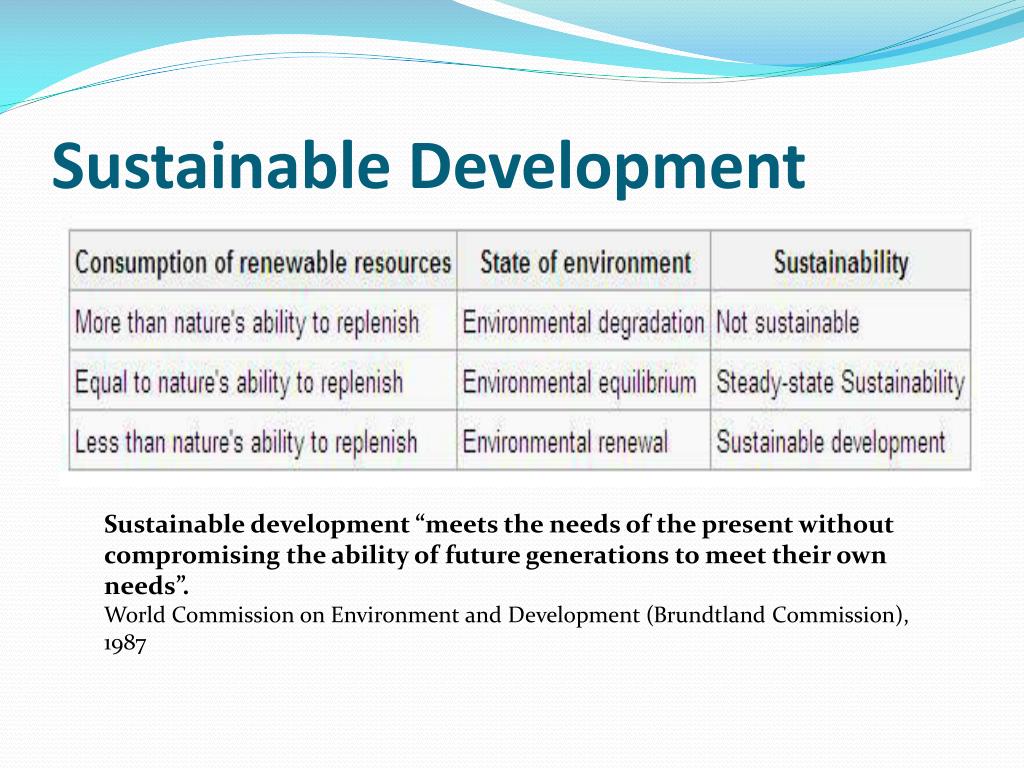 Sustainable Development

| Consumption of renewable resources | State of environment | Sustainability |
|---|---|---|
| More than nature's ability to replenish | Environmental degradation | Not sustainable |
| Equal to nature's ability to replenish | Environmental equilibrium | Steady-state Sustainability |
| Less than nature's ability to replenish | Environmental renewal | Sustainable development |

Sustainable development “meets the needs of the present without compromising the ability of future generations to meet their own needs”.
World Commission on Environment and Development (Brundtland Commission), 1987